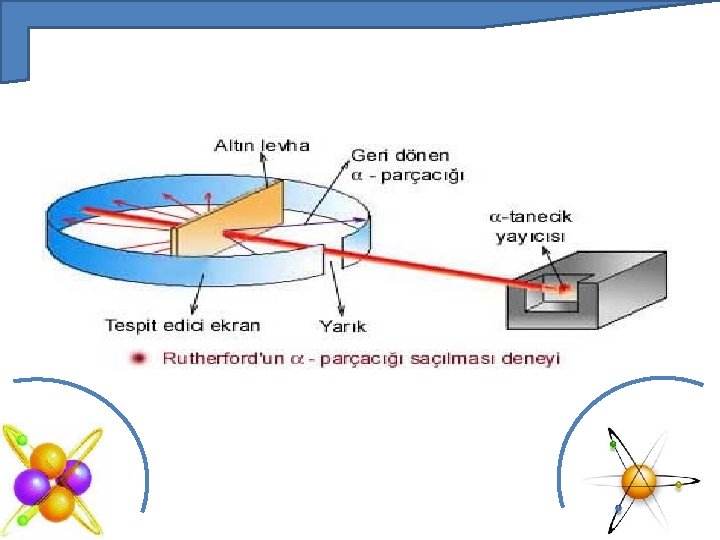 Altın levha

Geri dönen $\alpha$ - parçacığı

$\alpha$-tanecik yayıcısı

Tespit edici ekran

Yarık

Rutherford'un $\alpha$ - parçacığı saçılması deneyi